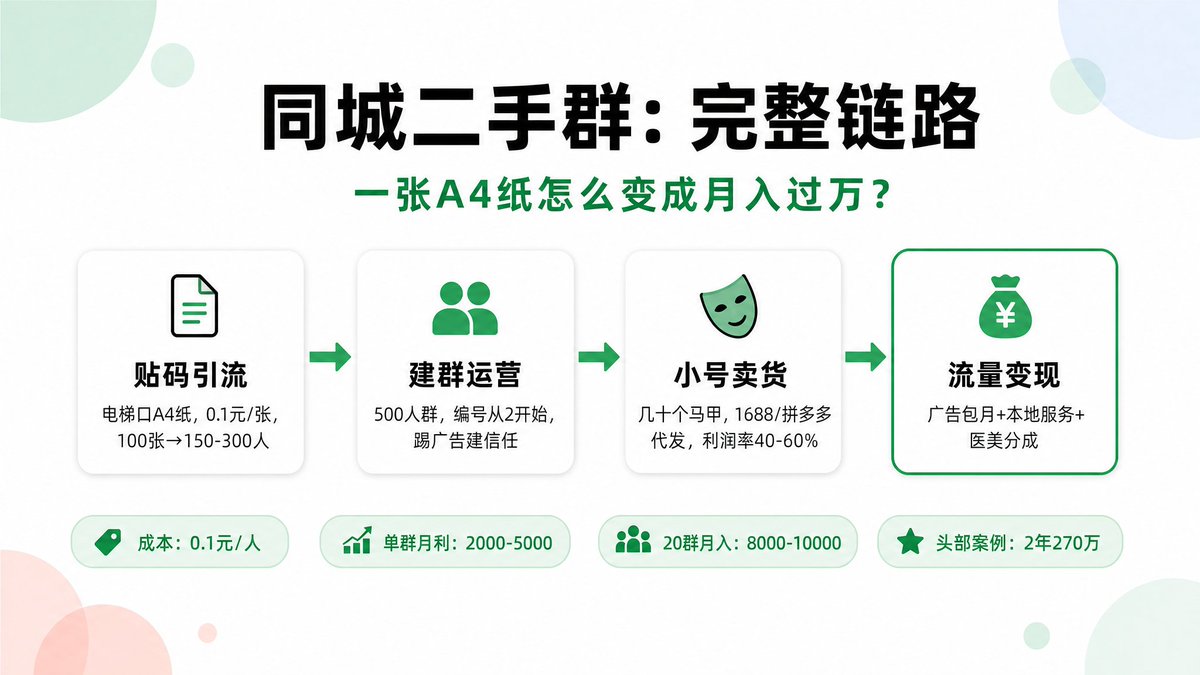 同城二手群：完整链路

一张A4纸怎么变成月入过万？

贴码引流
电梯口A4纸，0.1元/张，100张→150-300人

建群运营
500人群，编号从2开始，踢广告建信任

小号卖货
几十个马甲，1688/拼多多代发，利润率40-60%

流量变现
广告包月+本地服务+医美分成

成本：0.1元/人

单群月利：2000-5000

20群月入：8000-10000

头部案例：2年270万